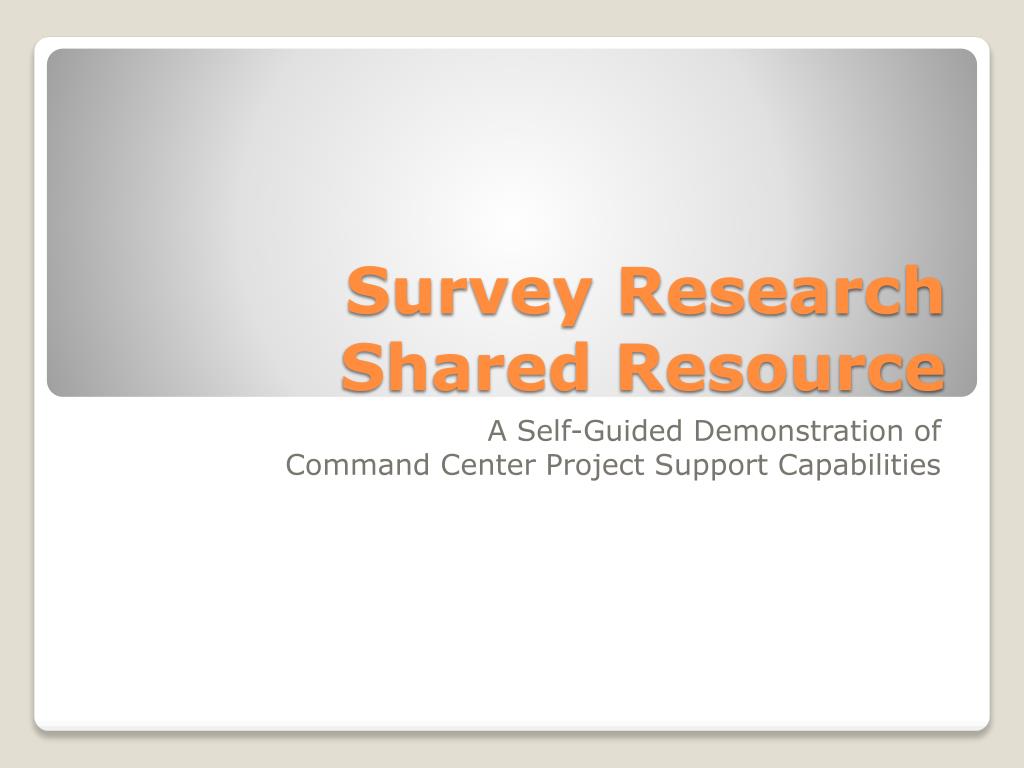 Survey Research Shared Resource

A Self-Guided Demonstration of
Command Center Project Support Capabilities